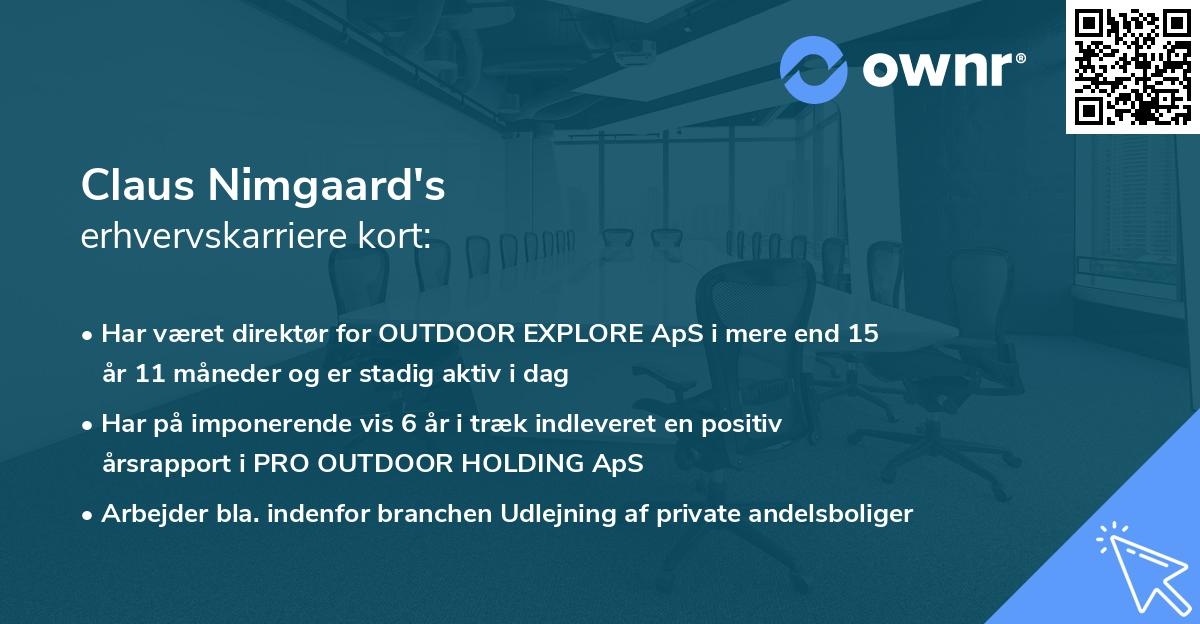 ownr®

Claus Nimgaard's
erhvervskarriere kort:

• Har været direktør for OUTDOOR EXPLORE ApS i mere end 15 år 11 måneder og er stadig aktiv i dag

• Har på imponerende vis 6 år i træk indleveret en positiv årsrapport i PRO OUTDOOR HOLDING ApS

• Arbejder bla. indenfor branchen Udlejning af private andelsboliger